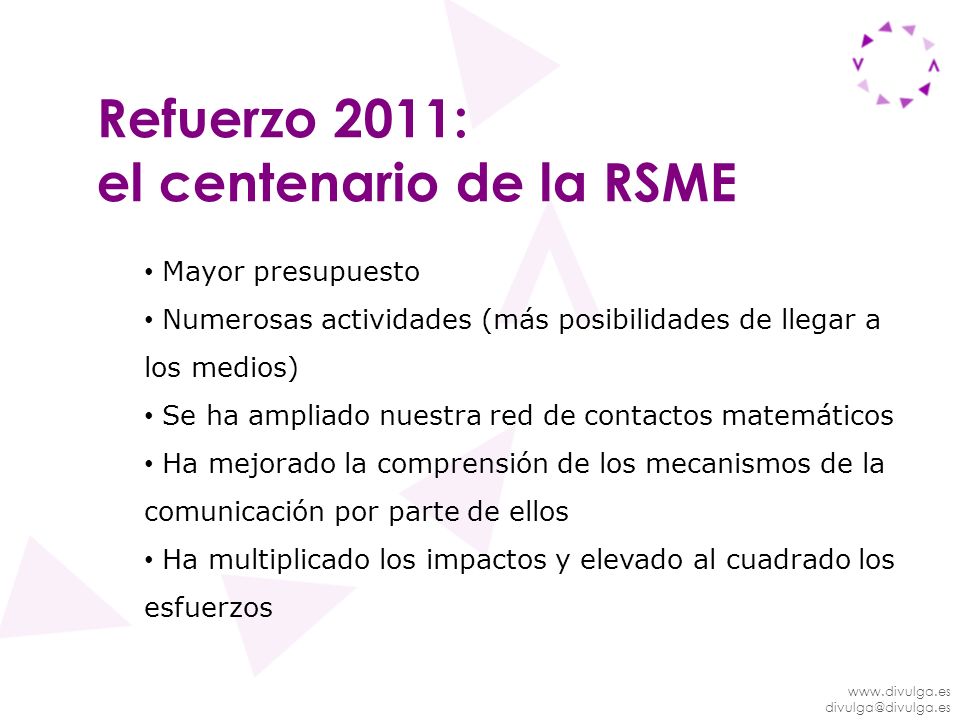 Refuerzo 2011:
el centenario de la RSME

• Mayor presupuesto
• Numerosas actividades (más posibilidades de llegar a los medios)
• Se ha ampliado nuestra red de contactos matemáticos
• Ha mejorado la comprensión de los mecanismos de la comunicación por parte de ellos
• Ha multiplicado los impactos y elevado al cuadrado los esfuerzos

www.divulga.es
divulga@divulga.es